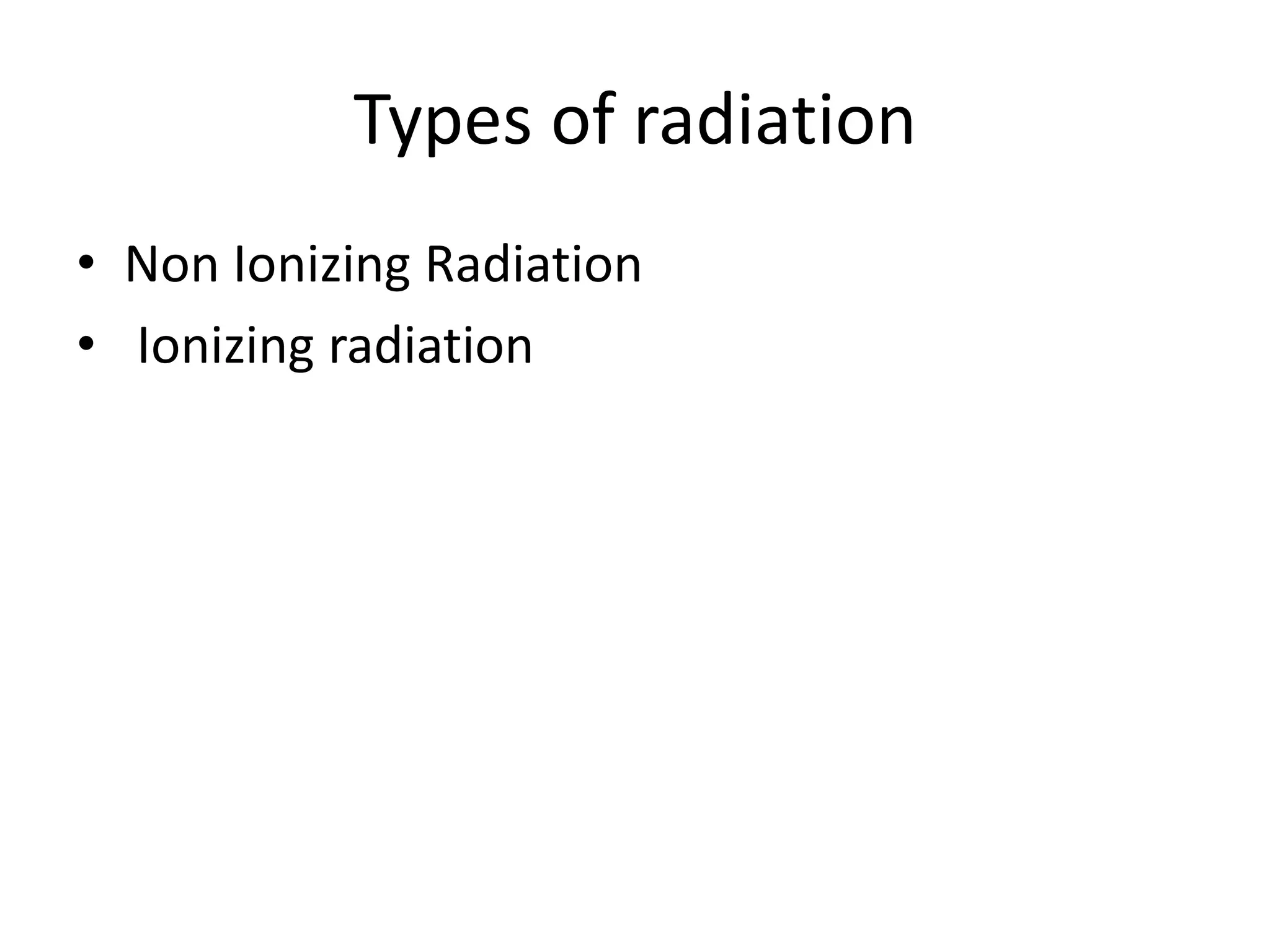 Types of radiation

• Non Ionizing Radiation
• Ionizing radiation